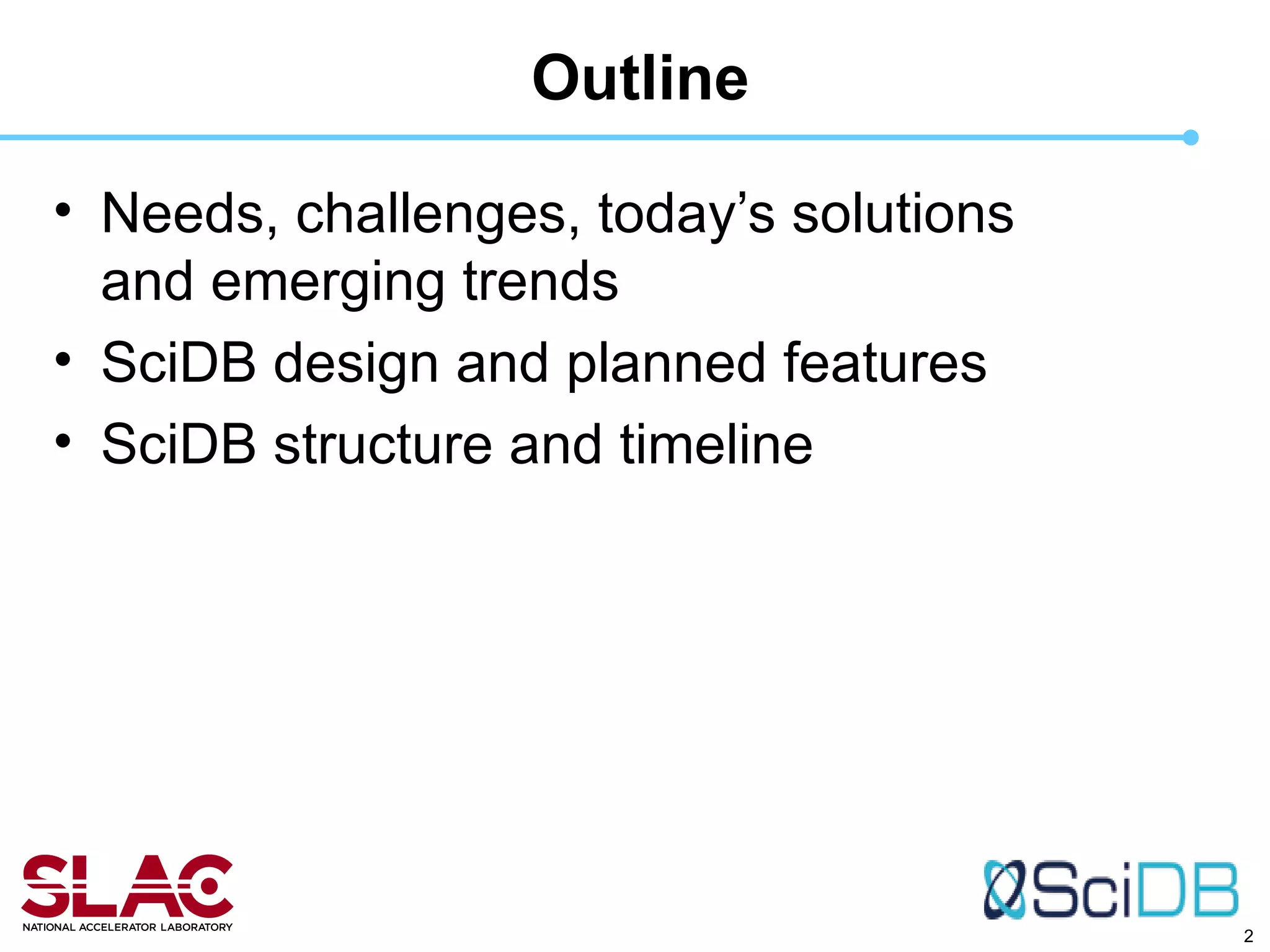 Outline

• Needs, challenges, today’s solutions and emerging trends
• SciDB design and planned features
• SciDB structure and timeline

SLAC
NATIONAL ACCELERATOR LABORATORY

SciDB

2